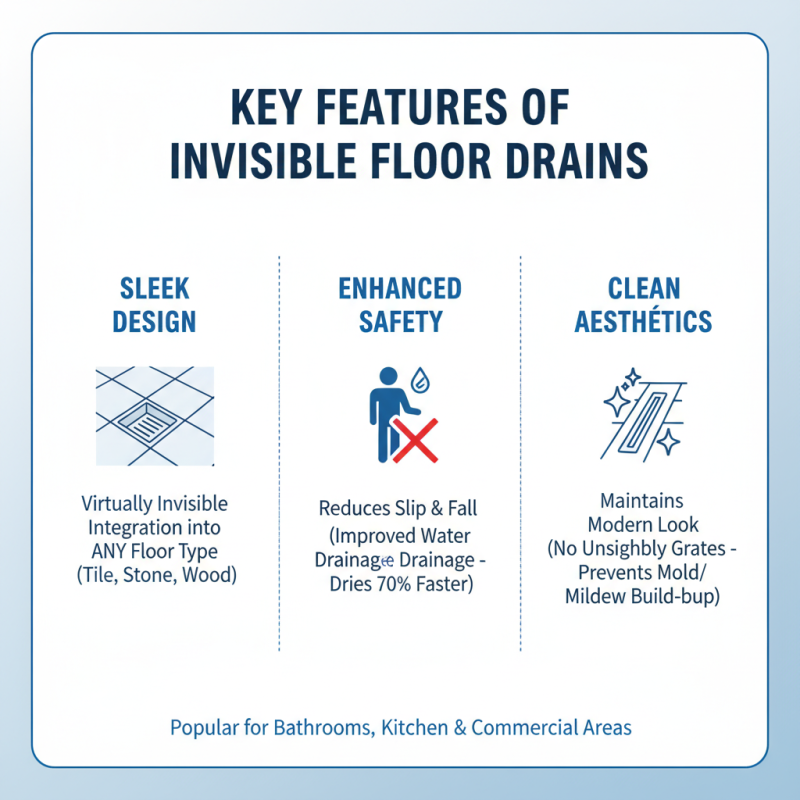 KEY FEATURES OF INVISIBLE FLOOR DRAINS

SLEEK DESIGN

Virtually Invisible Integration into ANY Floor Type (Tile, Stone, Wood)

ENHANCED SAFETY

Reduces Slip & Fall (Improved Water Drainage Drainage - Dries 70% Faster)

CLEAN AESTHÉTICS

Maintains Modern Look (No Unsighbly Grates - Prevents Mold/ Mildew Build-bup)

Popular for Bathrooms, Kitchen & Commercial Areas